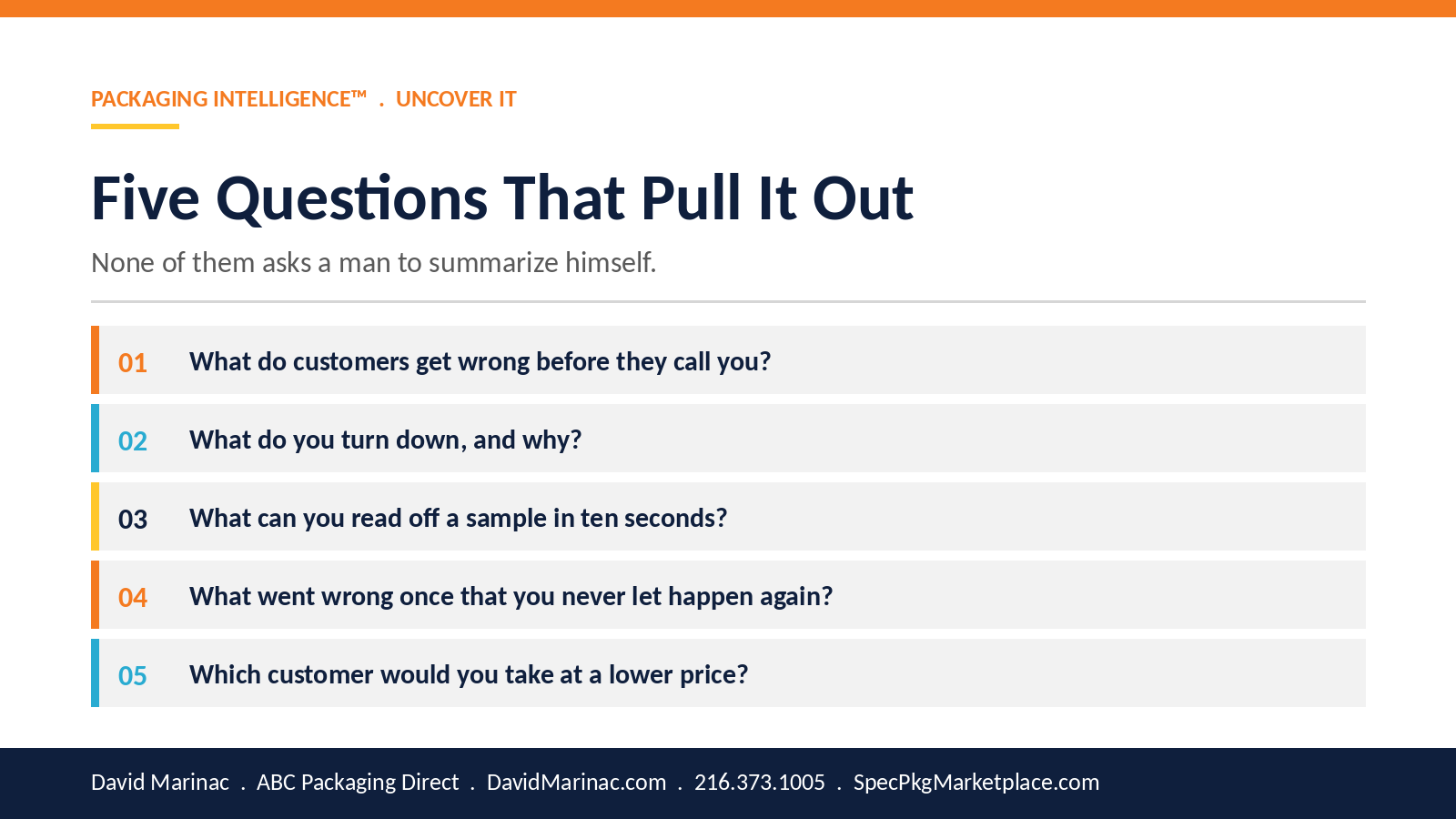 PACKAGING INTELLIGENCE™ . UNCOVER IT

Five Questions That Pull It Out

None of them asks a man to summarize himself.

01 What do customers get wrong before they call you?

02 What do you turn down, and why?

03 What can you read off a sample in ten seconds?

04 What went wrong once that you never let happen again?

05 Which customer would you take at a lower price?

David Marinac . ABC Packaging Direct . DavidMarinac.com . 216.373.1005 . SpecPkgMarketplace.com